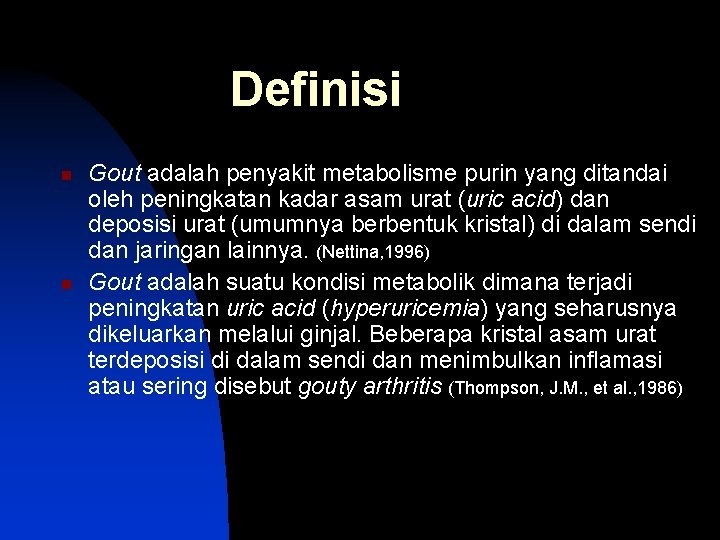 Definisi

Gout adalah penyakit metabolisme purin yang ditandai oleh peningkatan kadar asam urat (uric acid) dan deposisi urat (umumnya berbentuk kristal) di dalam sendi dan jaringan lainnya. (Nettina,1996)

Gout adalah suatu kondisi metabolik dimana terjadi peningkatan uric acid (hyperuricemia) yang seharusnya dikeluarkan melalui ginjal. Beberapa kristal asam urat terdeposisi di dalam sendi dan menimbulkan inflamasi atau sering disebut gouty arthritis (Thompson, J.M., et al.,1986)